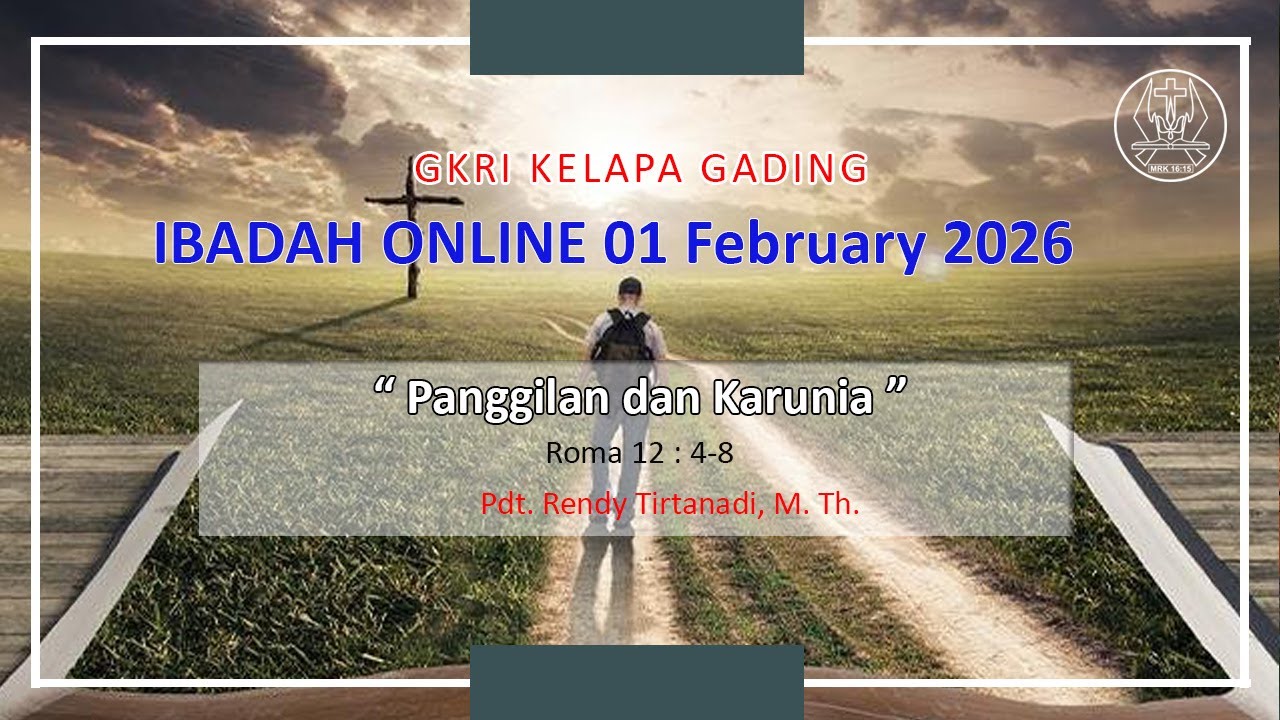 MRK 16:15

GKRI KELAPA GADING

IBADAH ONLINE 01 February 2026

“ Panggilan dan Karunia ”

Roma 12 : 4-8

Pdt. Rendy Tirtanadi, M. Th.